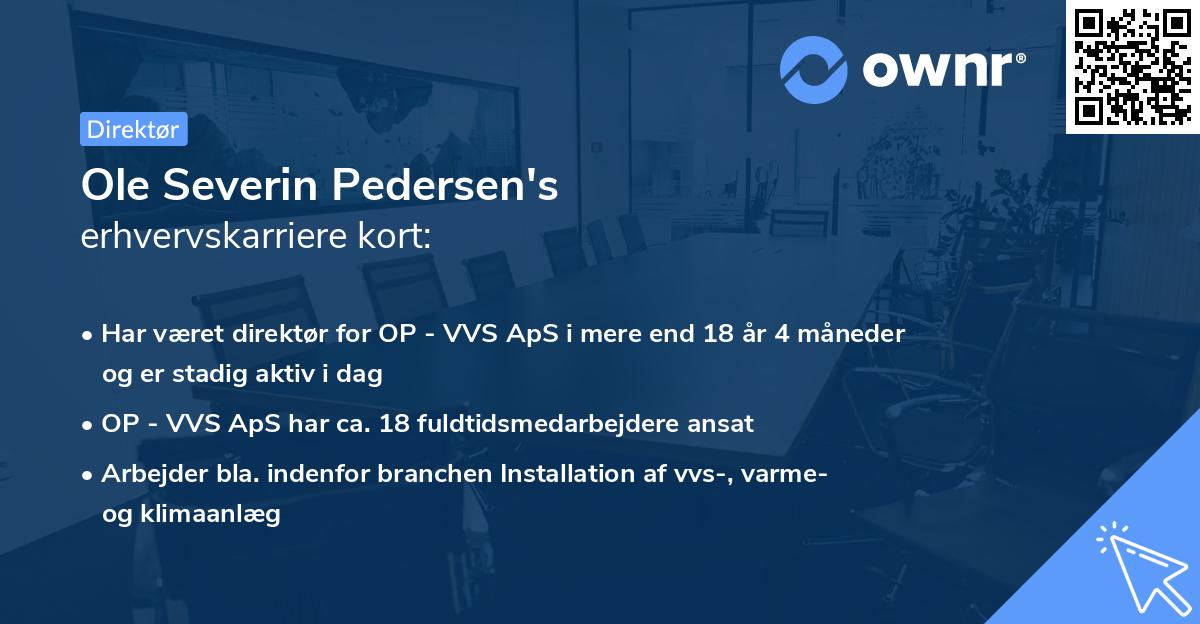 ownr®

Direktør

Ole Severin Pedersen's
erhvervskarriere kort:

• Har været direktør for OP - VVS ApS i mere end 18 år 4 måneder og er stadig aktiv i dag

• OP - VVS ApS har ca. 18 fuldtidsmedarbejdere ansat

• Arbejder bla. indenfor branchen Installation af vvs-, varme- og klimaanlæg